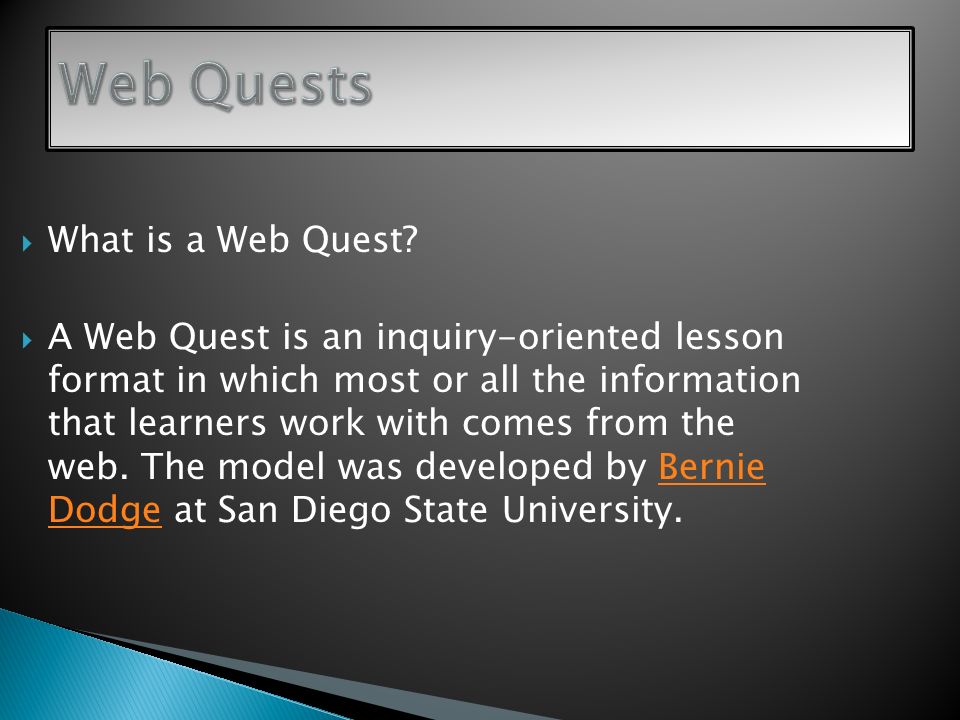 Web Quests

What is a Web Quest?

A Web Quest is an inquiry-oriented lesson format in which most or all the information that learners work with comes from the web. The model was developed by Bernie Dodge at San Diego State University.